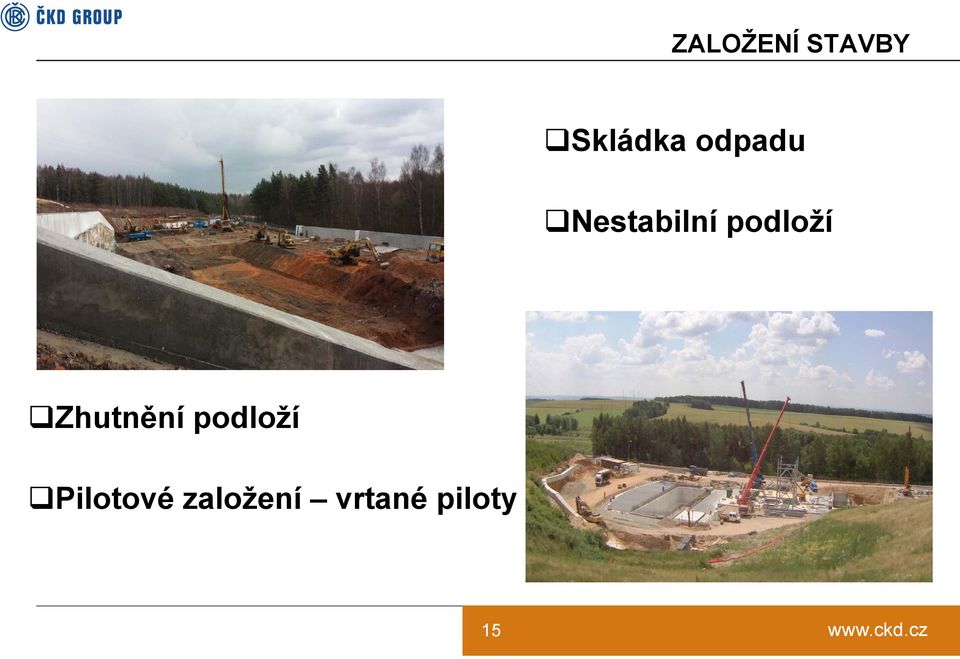 ČKD GROUP

ZALOŽENÍ STAVBY

❑Skládka odpadu

❑Nestabilní podloží

❑Zhutnění podloží

❑Pilotové založení – vrtané piloty

15

www.ckd.cz